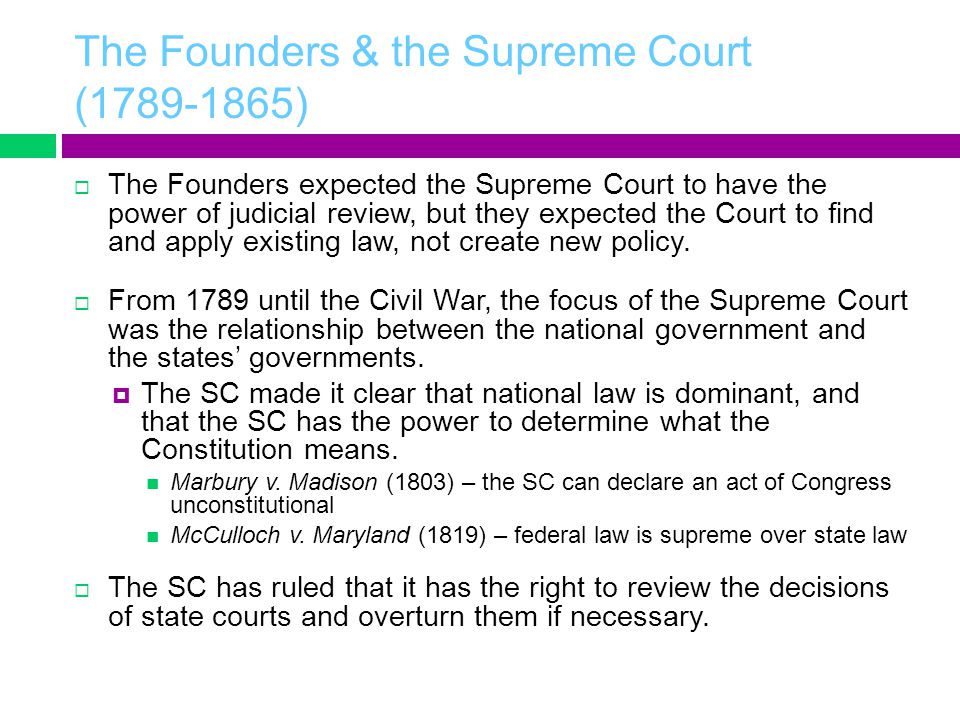 The Founders & the Supreme Court (1789-1865)

The Founders expected the Supreme Court to have the power of judicial review, but they expected the Court to find and apply existing law, not create new policy.

From 1789 until the Civil War, the focus of the Supreme Court was the relationship between the national government and the states' governments.

The SC made it clear that national law is dominant, and that the SC has the power to determine what the Constitution means.

Marbury v. Madison (1803) – the SC can declare an act of Congress unconstitutional

McCulloch v. Maryland (1819) – federal law is supreme over state law

The SC has ruled that it has the right to review the decisions of state courts and overturn them if necessary.